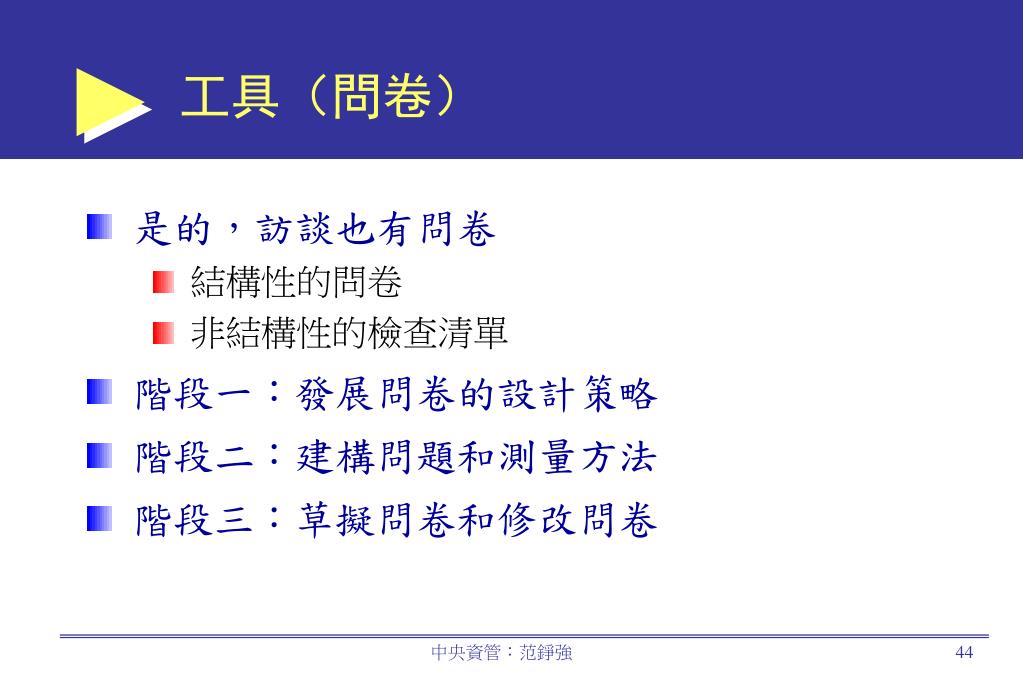 工具（問卷）

是的，訪談也有問卷
結構性的問卷
非結構性的檢查清單

階段一：發展問卷的設計策略

階段二：建構問題和測量方法

階段三：草擬問卷和修改問卷

中央資管：范錚強

44